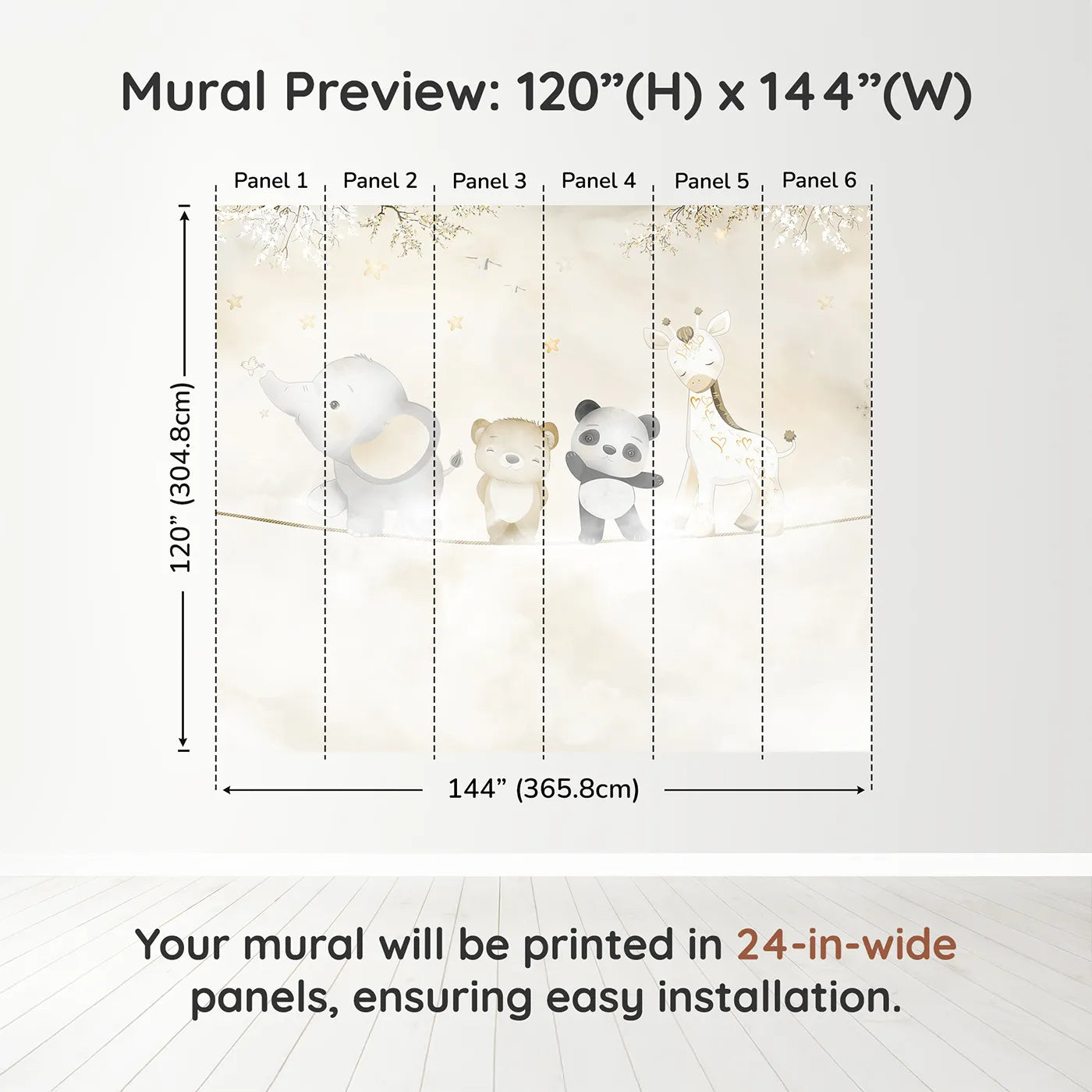 Mural Preview: 120”(H) x 144”(W)

Panel 1
Panel 2
Panel 3
Panel 4
Panel 5
Panel 6

120” (304.8cm)

144” (365.8cm)

Your mural will be printed in 24-in-wide panels, ensuring easy installation.